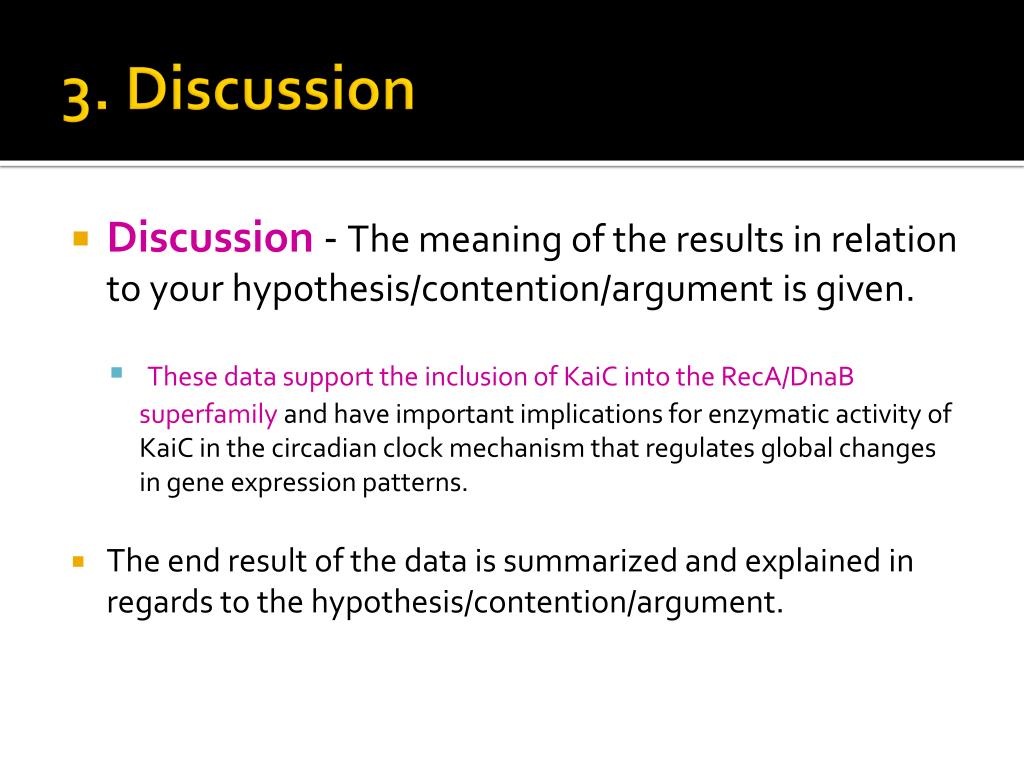 3. Discussion

Discussion - The meaning of the results in relation to your hypothesis/contention/argument is given.

These data support the inclusion of KaiC into the RecA/DnaB superfamily and have important implications for enzymatic activity of KaiC in the circadian clock mechanism that regulates global changes in gene expression patterns.

The end result of the data is summarized and explained in regards to the hypothesis/contention/argument.